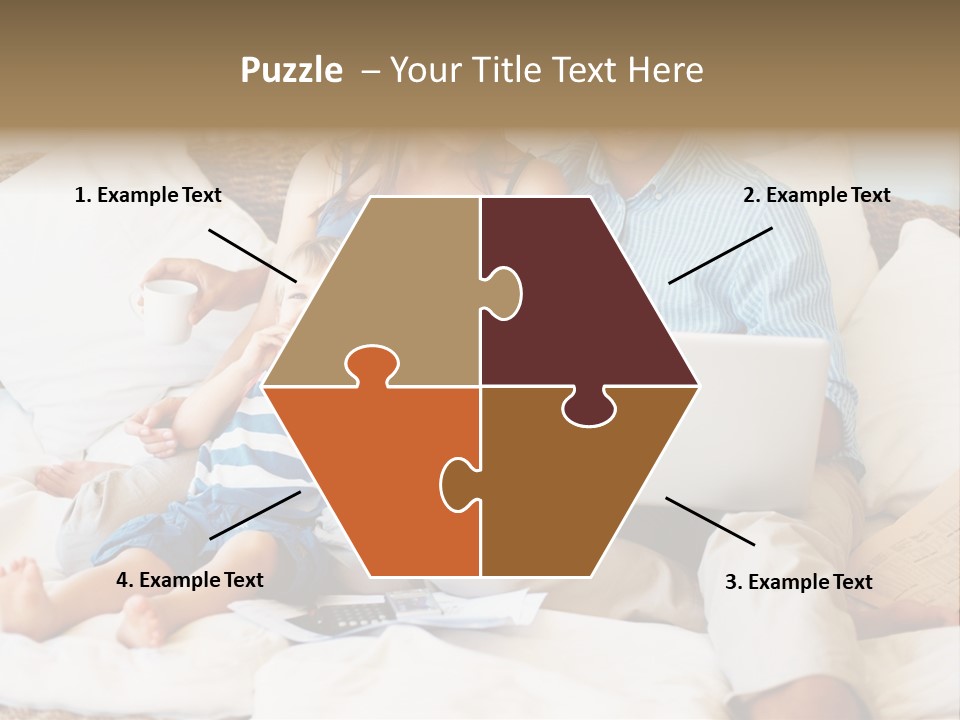 Puzzle – Your Title Text Here

1. Example Text

2. Example Text

4. Example Text

3. Example Text